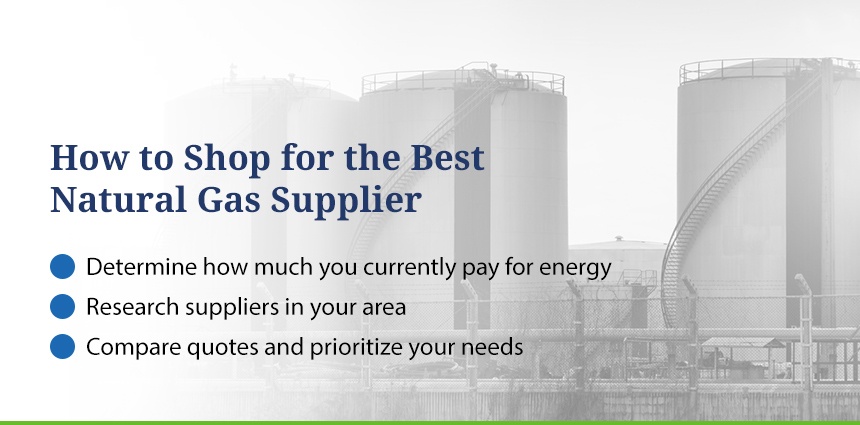 How to Shop for the Best Natural Gas Supplier

Determine how much you currently pay for energy
Research suppliers in your area
Compare quotes and prioritize your needs